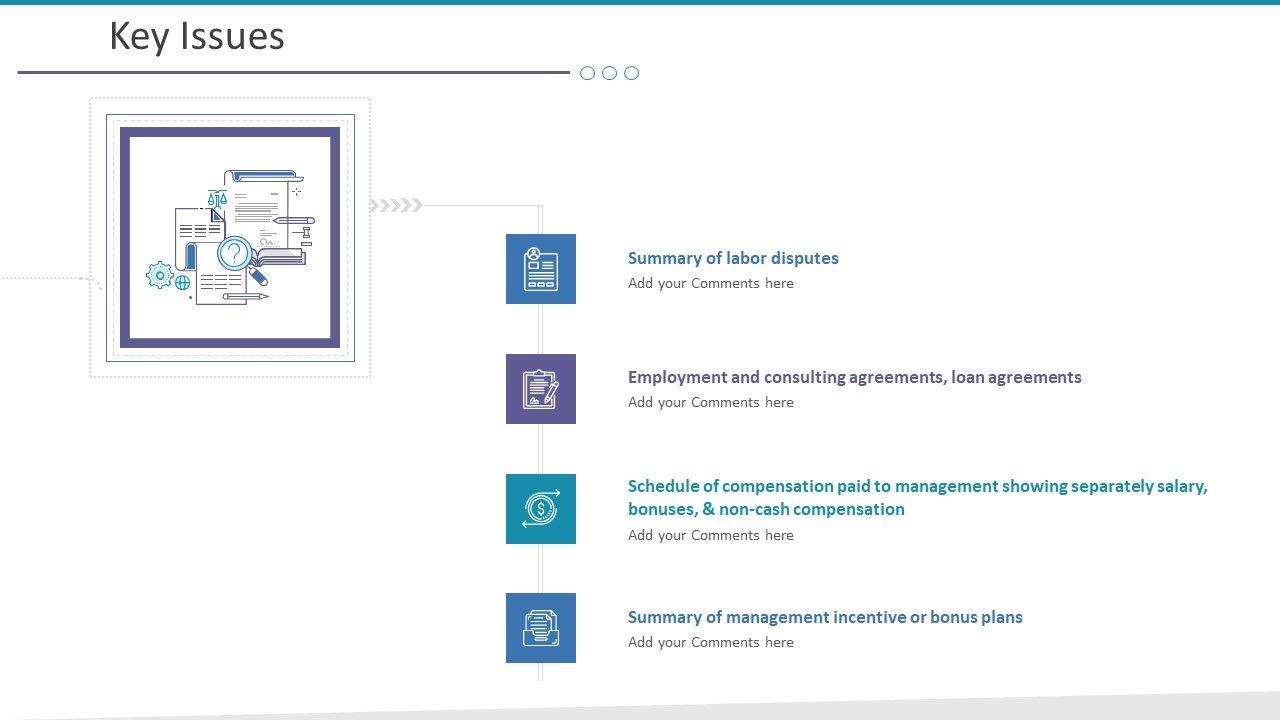 Key Issues

Summary of labor disputes
Add your Comments here

Employment and consulting agreements, loan agreements
Add your Comments here

Schedule of compensation paid to management showing separately salary, bonuses, & non-cash compensation
Add your Comments here

Summary of management incentive or bonus plans
Add your Comments here